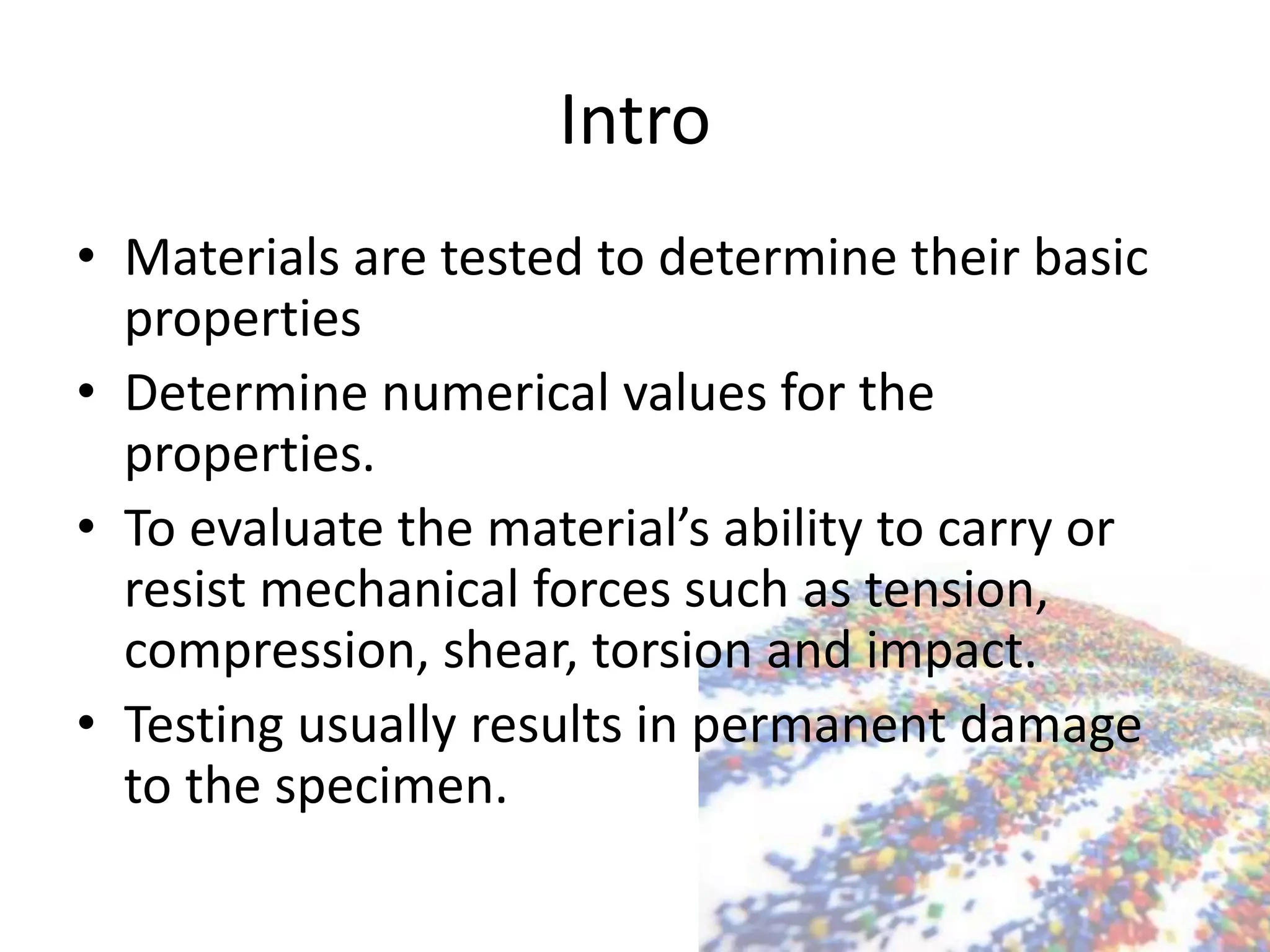 Intro

• Materials are tested to determine their basic properties
• Determine numerical values for the properties.
• To evaluate the material’s ability to carry or resist mechanical forces such as tension, compression, shear, torsion and impact.
• Testing usually results in permanent damage to the specimen.